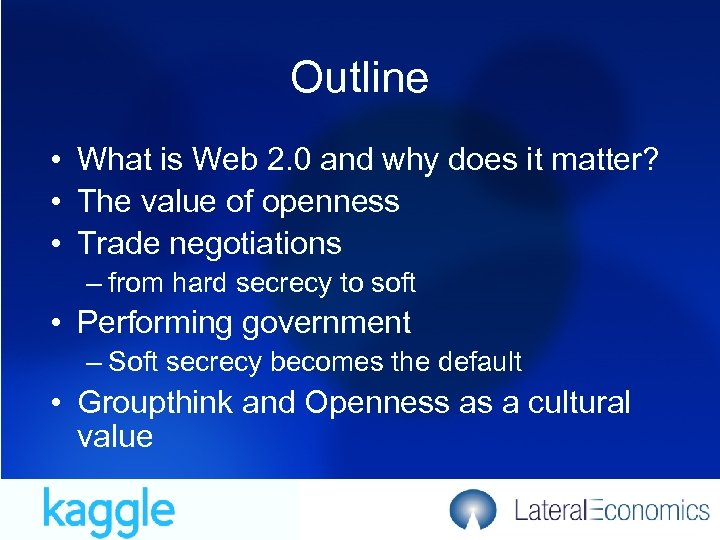 Outline

• What is Web 2.0 and why does it matter?
• The value of openness
• Trade negotiations
– from hard secrecy to soft
• Performing government
– Soft secrecy becomes the default
• Groupthink and Openness as a cultural value

kaggle

LateralEconomics